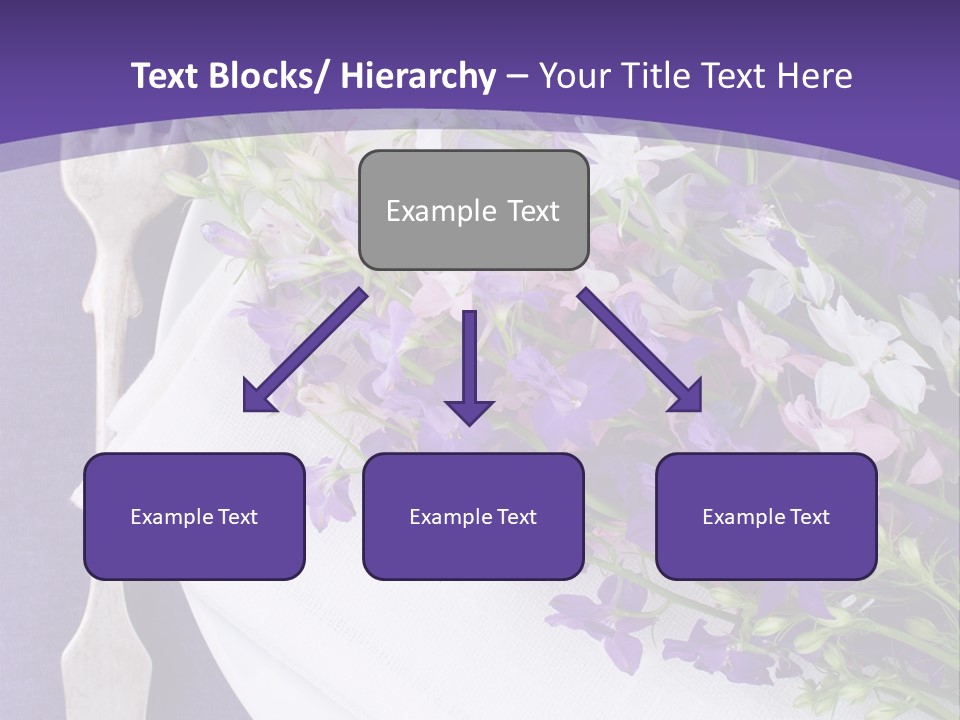 Text Blocks/ Hierarchy – Your Title Text Here

Example Text

Example Text

Example Text

Example Text